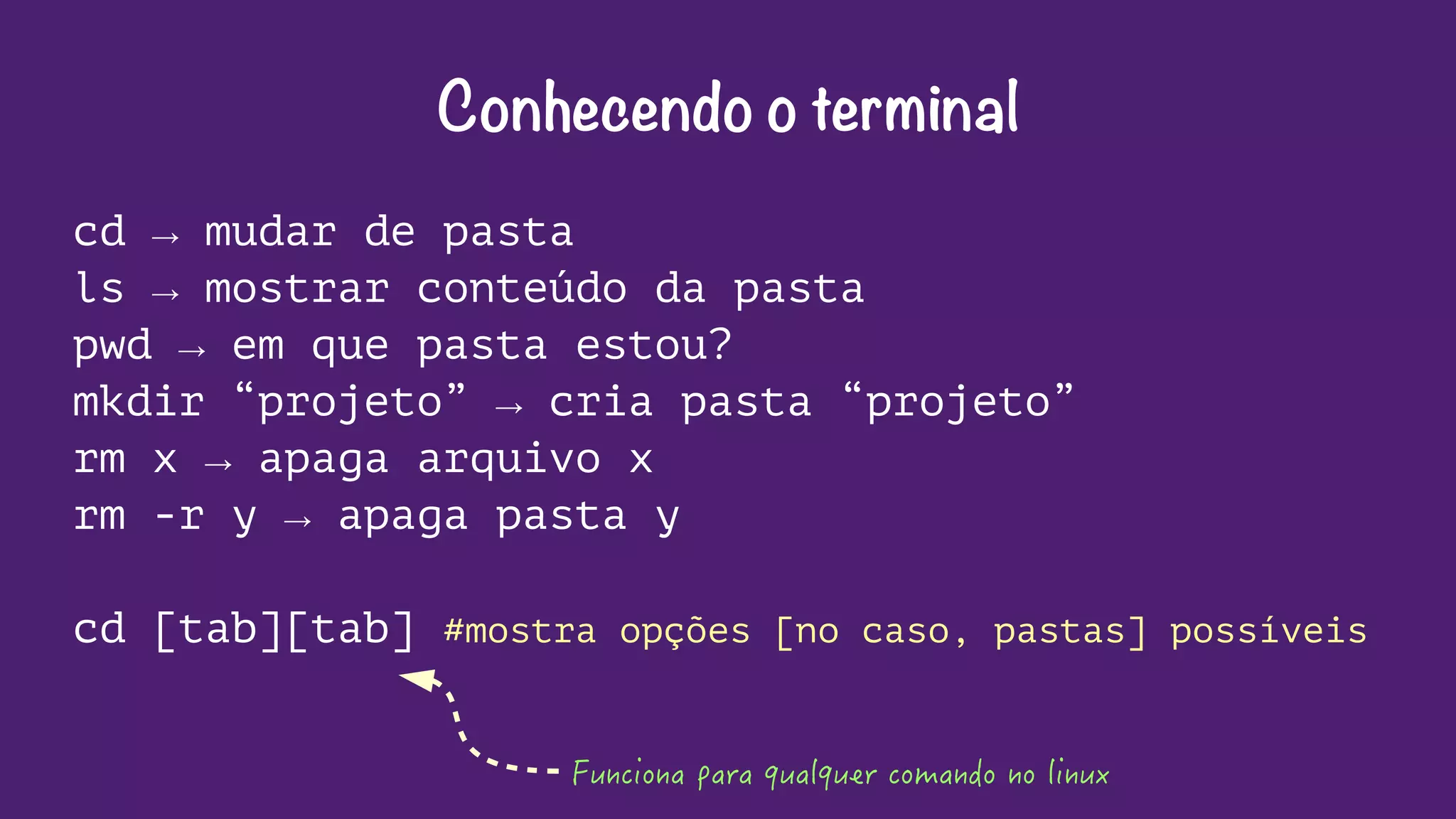 Conhecendo o terminal

cd → mudar de pasta
ls → mostrar conteúdo da pasta
pwd → em que pasta estou?
mkdir “projeto” → cria pasta “projeto”
rm x → apaga arquivo x
rm -r y → apaga pasta y

cd [tab][tab] #mostra opções [no caso, pastas] possíveis

Funciona para qualquer comando no linux